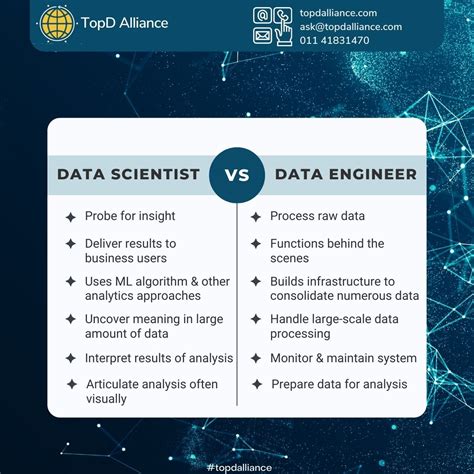 TopD Alliance

topdalliance.com
ask@topdalliance.com
011 41831470

DATA SCIENTIST

VS

DATA ENGINEER

✦ Probe for insight
✦ Deliver results to business users
✦ Uses ML algorithm & other analytics approaches
✦ Uncover meaning in large amount of data
✦ Interpret results of analysis
✦ Articulate analysis often visually

✦ Process raw data
✦ Functions behind the scenes
✦ Builds infrastructure to consolidate numerous data
✦ Handle large-scale data processing
✦ Monitor & maintain system
✦ Prepare data for analysis

#topdalliance